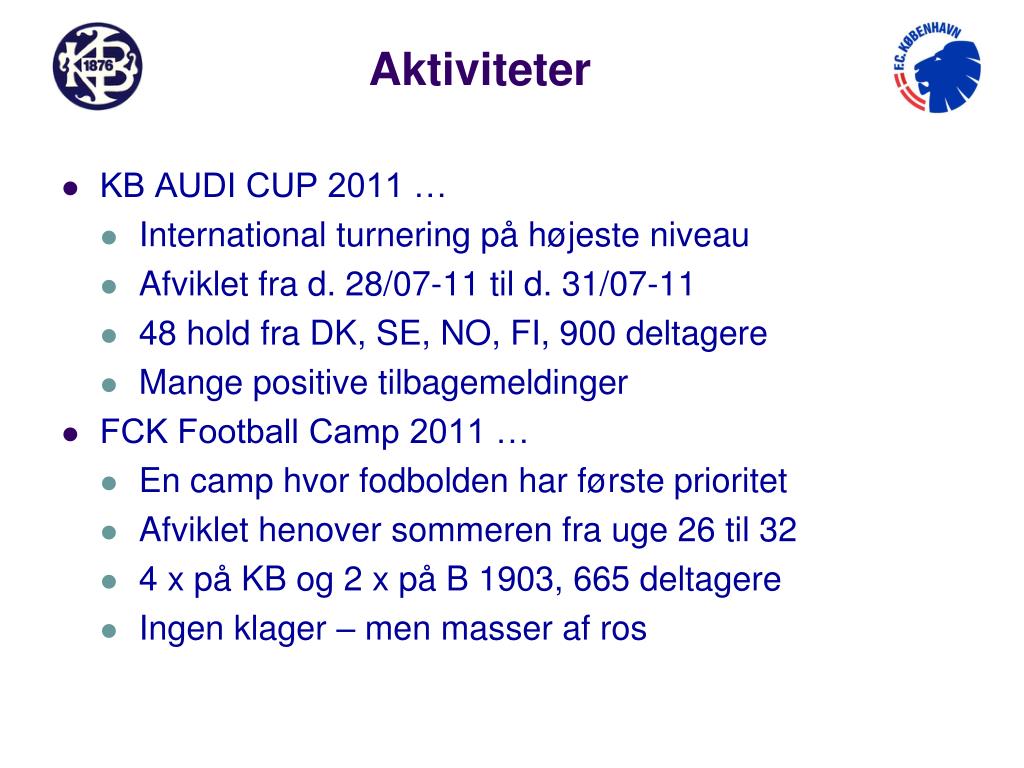 KB
1876

Aktiviteter

F.C. KØBENHAVN

- KB AUDI CUP 2011 …
  - International turnering på højeste niveau
  - Afviklet fra d. 28/07-11 til d. 31/07-11
  - 48 hold fra DK, SE, NO, FI, 900 deltagere
  - Mange positive tilbagemeldinger
- FCK Football Camp 2011 …
  - En camp hvor fodbolden har første prioritet
  - Afviklet henover sommeren fra uge 26 til 32
  - 4 x på KB og 2 x på B 1903, 665 deltagere
  - Ingen klager – men masser af ros